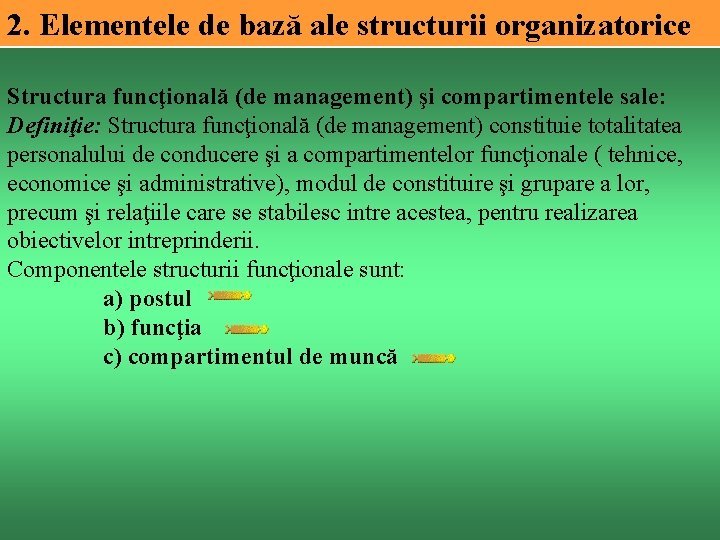 2. Elementele de bază ale structurii organizatorice

Structura funcţională (de management) şi compartimentele sale:
Definiţie: Structura funcţională (de management) constituie totalitatea personalului de conducere şi a compartimentelor funcţionale ( tehnice, economice şi administrative), modul de constituire şi grupare a lor, precum şi relaţiile care se stabilesc intre acestea, pentru realizarea obiectivelor intreprinderii.
Componentele structurii funcţionale sunt:
a) postul
b) funcţia
c) compartimentul de muncă